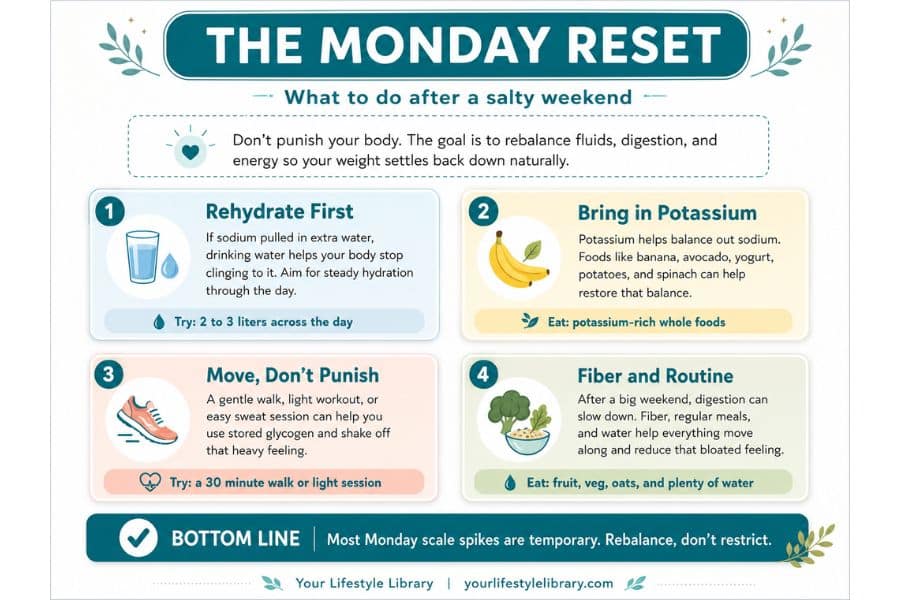 THE MONDAY RESET

What to do after a salty weekend

Don't punish your body. The goal is to rebalance fluids, digestion, and energy so your weight settles back down naturally.

1

Rehydrate First

If sodium pulled in extra water, drinking water helps your body stop clinging to it. Aim for steady hydration through the day.

Try: 2 to 3 liters across the day

2

Bring in Potassium

Potassium helps balance out sodium. Foods like banana, avocado, yogurt, potatoes, and spinach can help restore that balance.

Eat: potassium-rich whole foods

3

Move, Don't Punish

A gentle walk, light workout, or easy sweat session can help you use stored glycogen and shake off that heavy feeling.

Try: a 30 minute walk or light session

4

Fiber and Routine

After a big weekend, digestion can slow down. Fiber, regular meals, and water help everything move along and reduce that bloated feeling.

Eat: fruit, veg, oats, and plenty of water

BOTTOM LINE | Most Monday scale spikes are temporary. Rebalance, don't restrict.

Your Lifestyle Library | yourlifestylelibrary.com